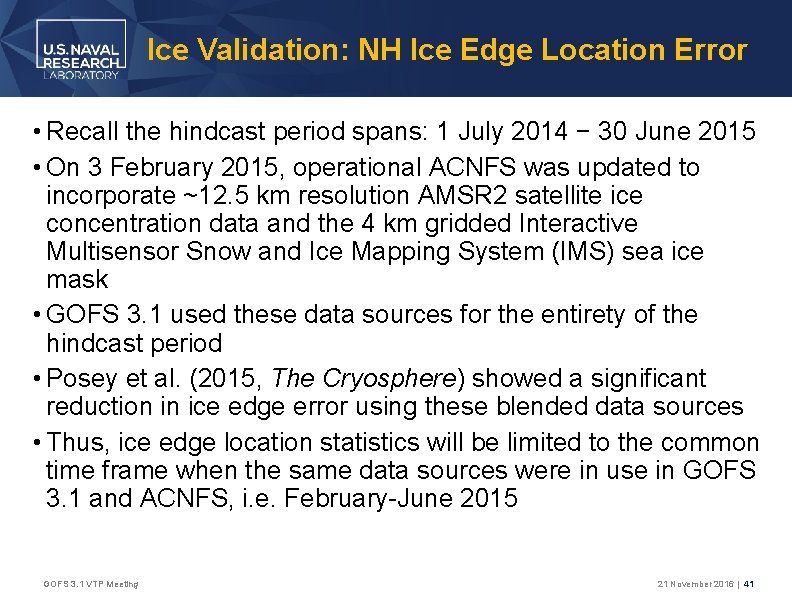 U.S. NAVAL RESEARCH LABORATORY

Ice Validation: NH Ice Edge Location Error

• Recall the hindcast period spans: 1 July 2014 − 30 June 2015
• On 3 February 2015, operational ACNFS was updated to incorporate ~12.5 km resolution AMSR2 satellite ice concentration data and the 4 km gridded Interactive Multisensor Snow and Ice Mapping System (IMS) sea ice mask
• GOFS 3.1 used these data sources for the entirety of the hindcast period
• Posey et al. (2015, The Cryosphere) showed a significant reduction in ice edge error using these blended data sources
• Thus, ice edge location statistics will be limited to the common time frame when the same data sources were in use in GOFS 3.1 and ACNFS, i.e. February-June 2015

GOFS 3.1 VTP Meeting

21 November 2016 | 41